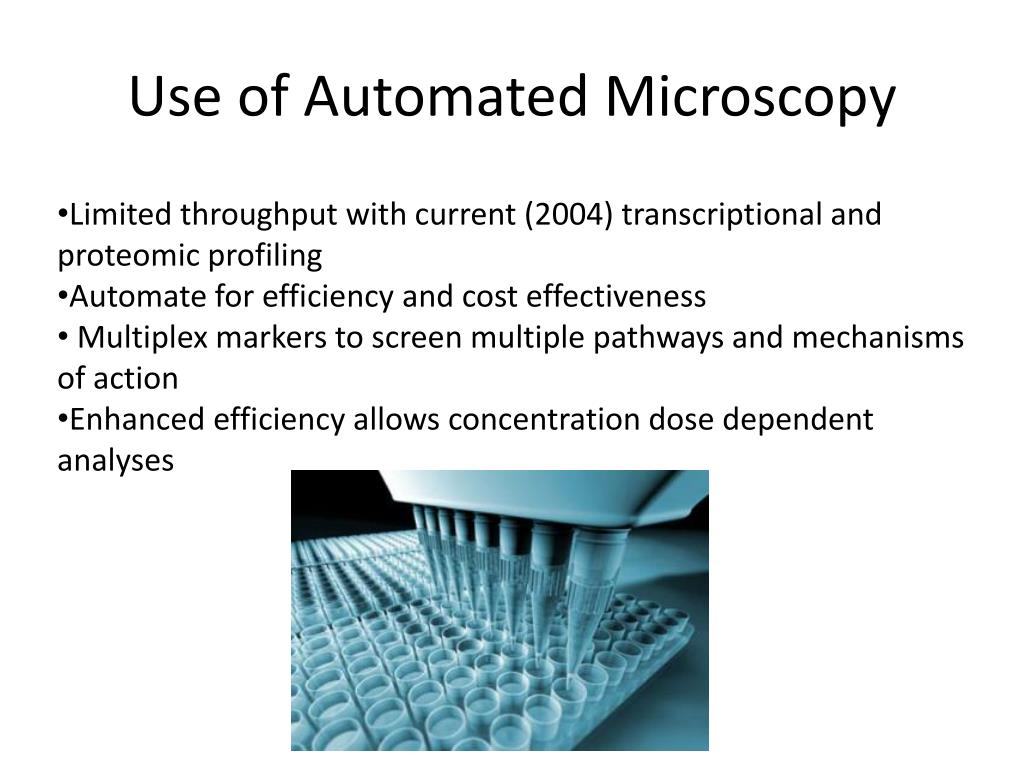 Use of Automated Microscopy

•Limited throughput with current (2004) transcriptional and proteomic profiling
•Automate for efficiency and cost effectiveness
• Multiplex markers to screen multiple pathways and mechanisms of action
•Enhanced efficiency allows concentration dose dependent analyses